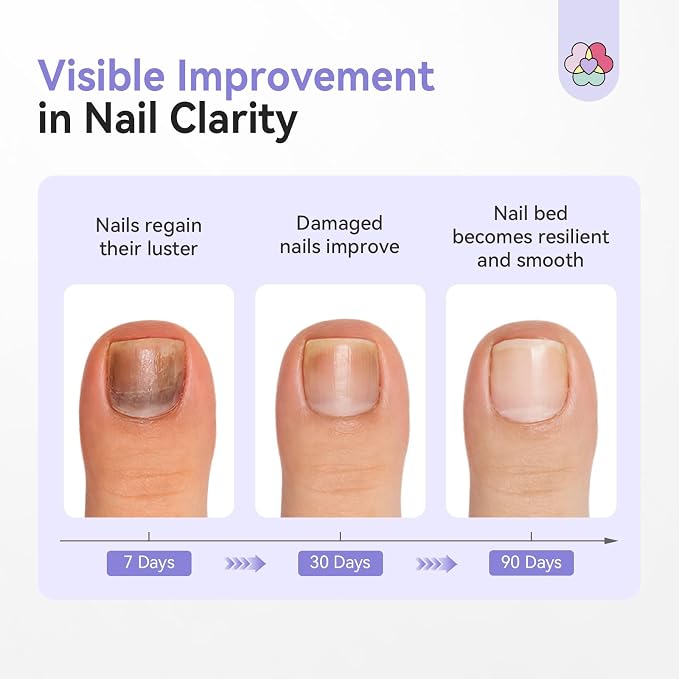 Visible Improvement
in Nail Clarity

Nails regain their luster

Damaged nails improve

Nail bed becomes resilient and smooth

7 Days

30 Days

90 Days